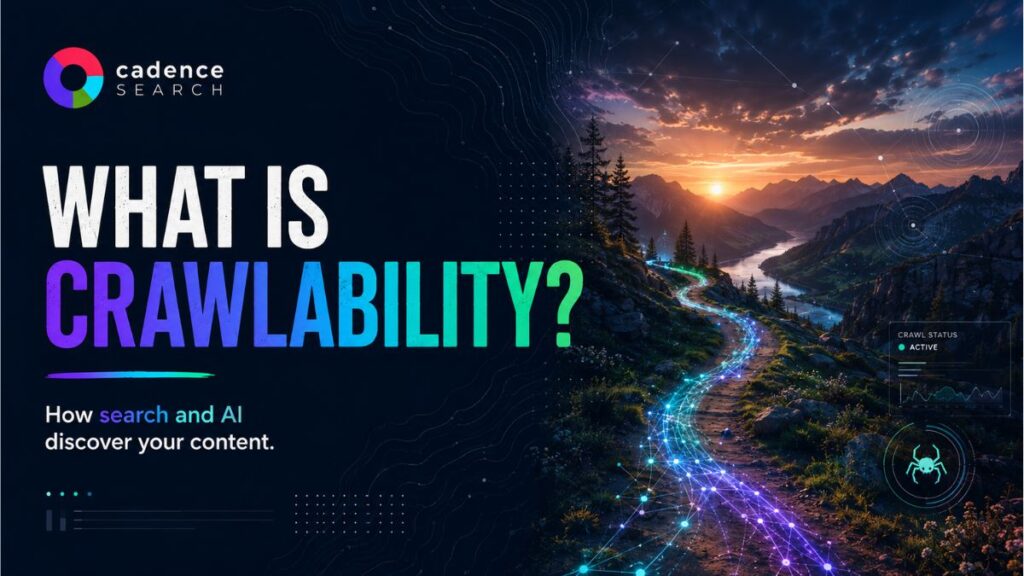 cadence
SEARCH

WHAT IS
CRAWLABILITY?

How search and AI discover your content.

CRAWL STATUS
ACTIVE